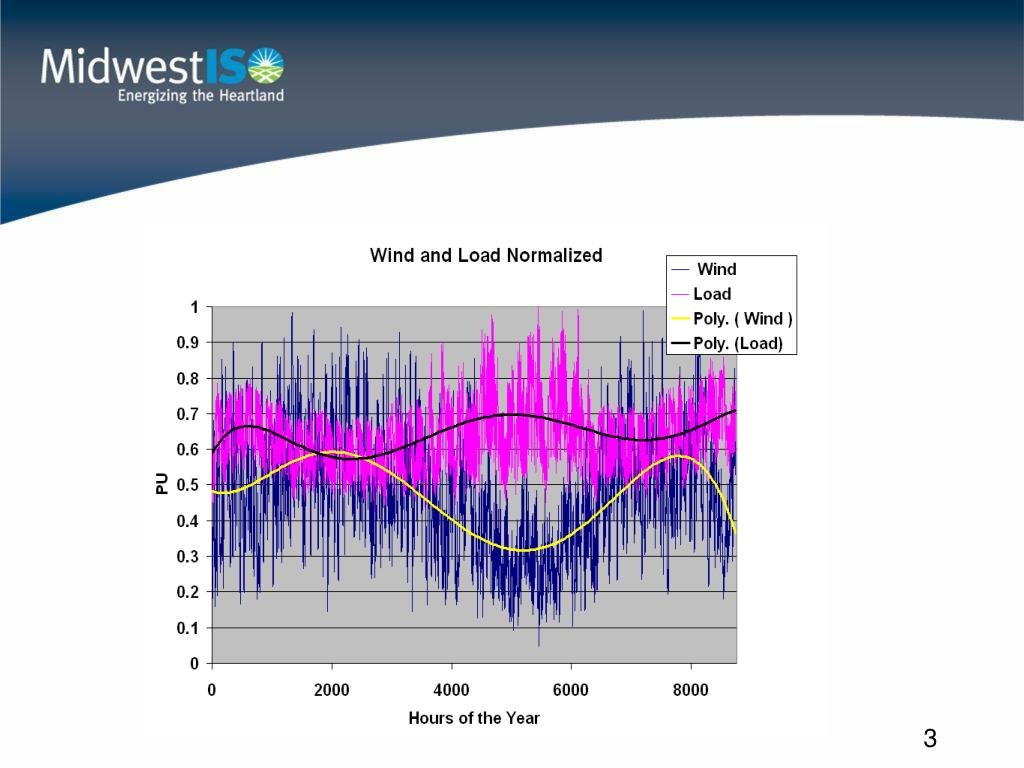 MidwestISO
Energizing the Heartland

Wind and Load Normalized

Wind
Load
Poly. ( Wind )
Poly. (Load)

1
0.9
0.8
0.7
0.6
0.5
0.4
0.3
0.2
0.1
0

PU

0
2000
4000
6000
8000

Hours of the Year

3